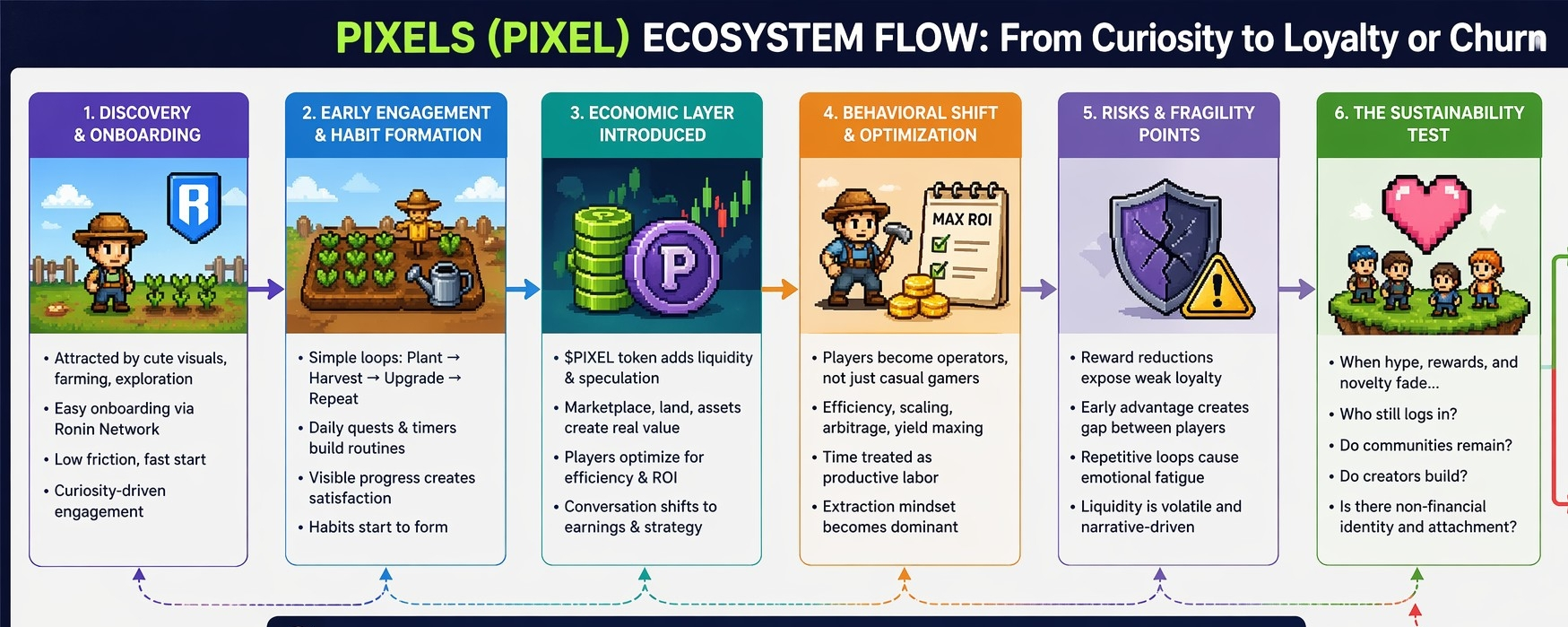 PIXELS (PIXEL) ECOSYSTEM FLOW: From Curiosity to Loyalty or Churn

1. DISCOVERY & ONBOARDING

R

• Attracted by cute visuals, farming, exploration
• Easy onboarding via Ronin Network
• Low friction, fast start
• Curiosity-driven engagement

2. EARLY ENGAGEMENT & HABIT FORMATION

• Simple loops: Plant → Harvest → Upgrade → Repeat
• Daily quests & timers build routines
• Visible progress creates satisfaction
• Habits start to form

3. ECONOMIC LAYER INTRODUCED

P

• $PIXEL token adds liquidity & speculation
• Marketplace, land, assets create real value
• Players optimize for efficiency & ROI
• Conversation shifts to earnings & strategy

4. BEHAVIORAL SHIFT & OPTIMIZATION

MAX ROI

• Players become operators, not just casual gamers
• Efficiency, scaling, arbitrage, yield maxing
• Time treated as productive labor
• Extraction mindset becomes dominant

5. RISKS & FRAGILITY POINTS

• Reward reductions expose weak loyalty
• Early advantage creates gap between players
• Repetitive loops cause emotional fatigue
• Liquidity is volatile and narrative-driven

6. THE SUSTAINABILITY TEST

• When hype, rewards, and novelty fade...
• Who still logs in?
• Do communities remain?
• Do creators build?
• Is there non-financial identity and attachment?